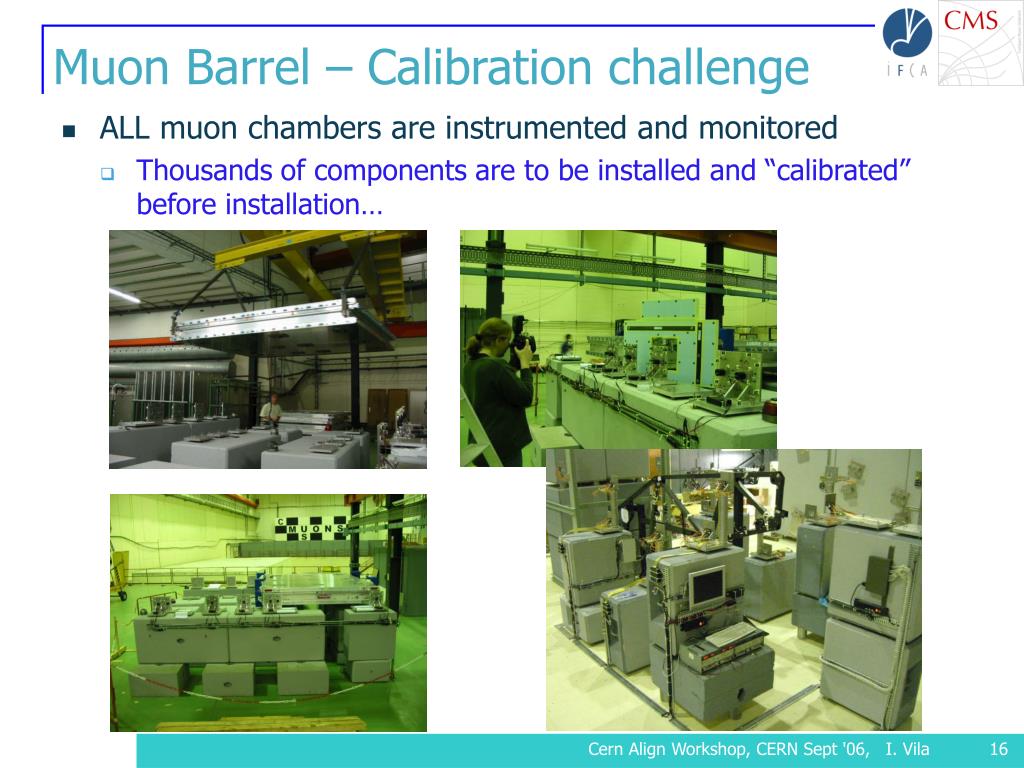 Muon Barrel – Calibration challenge

IFCA

CMS

ALL muon chambers are instrumented and monitored

Thousands of components are to be installed and “calibrated” before installation…

C
MUONS
S

Cern Align Workshop, CERN Sept '06, I. Vila 16